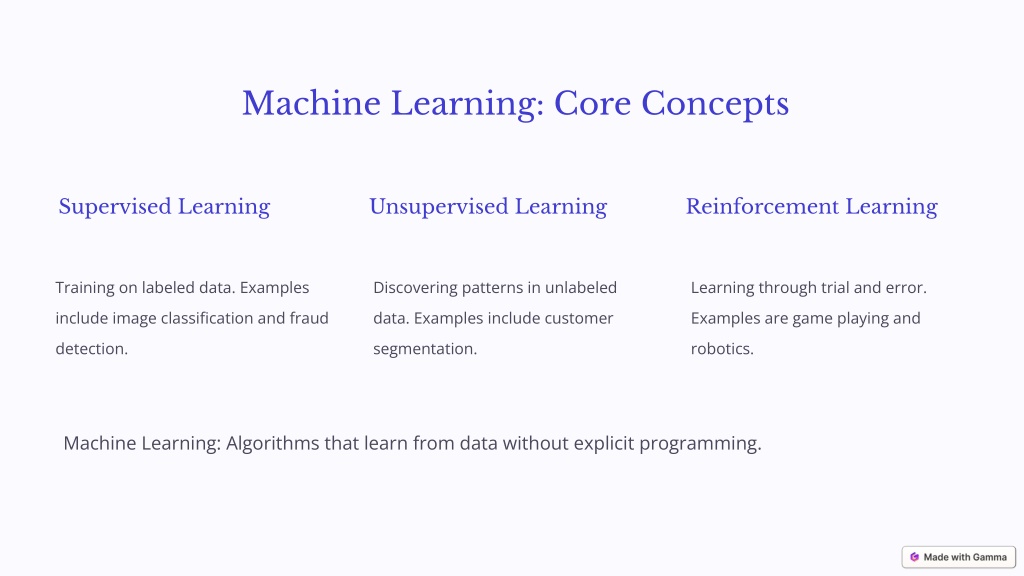 Machine Learning: Core Concepts

Supervised Learning

Training on labeled data. Examples include image classification and fraud detection.

Unsupervised Learning

Discovering patterns in unlabeled data. Examples include customer segmentation.

Reinforcement Learning

Learning through trial and error. Examples are game playing and robotics.

Machine Learning: Algorithms that learn from data without explicit programming.

Made with Gamma